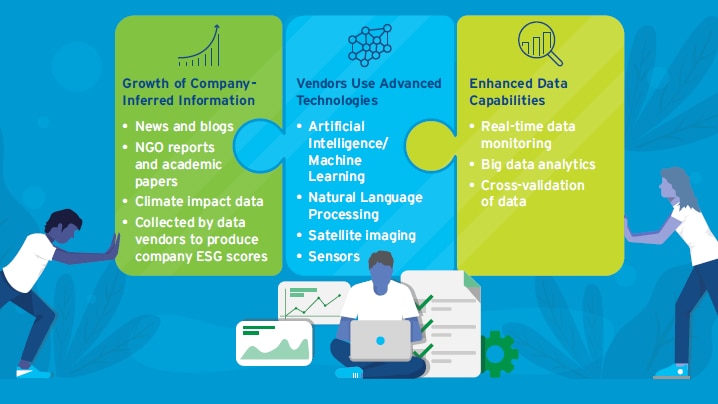 Growth of Company-Inferred Information

• News and blogs
• NGO reports and academic papers
• Climate impact data
• Collected by data vendors to produce company ESG scores

Vendors Use Advanced Technologies

• Artificial Intelligence/ Machine Learning
• Natural Language Processing
• Satellite imaging
• Sensors

Enhanced Data Capabilities

• Real-time data monitoring
• Big data analytics
• Cross-validation of data